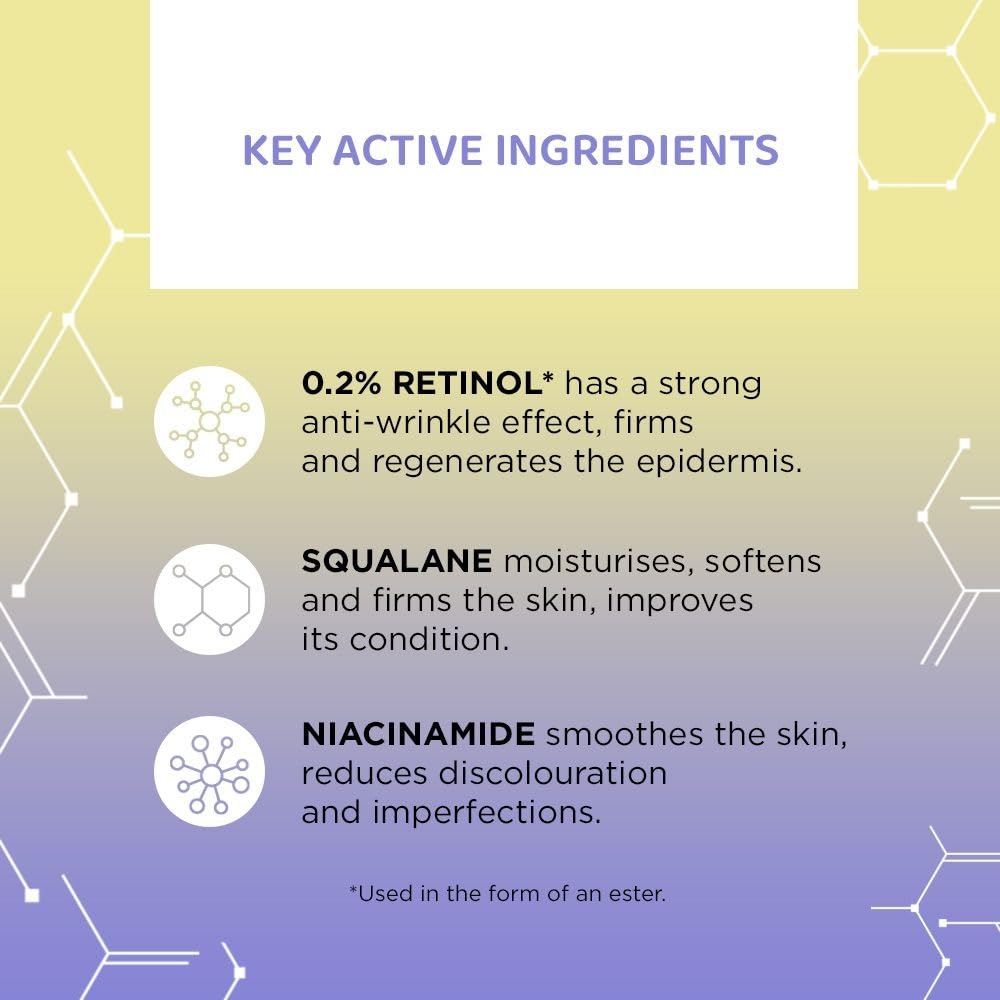 KEY ACTIVE INGREDIENTS

0.2% RETINOL* has a strong anti-wrinkle effect, firms and regenerates the epidermis.

SQUALANE moisturises, softens and firms the skin, improves its condition.

NIACINAMIDE smoothes the skin, reduces discolouration and imperfections.

*Used in the form of an ester.